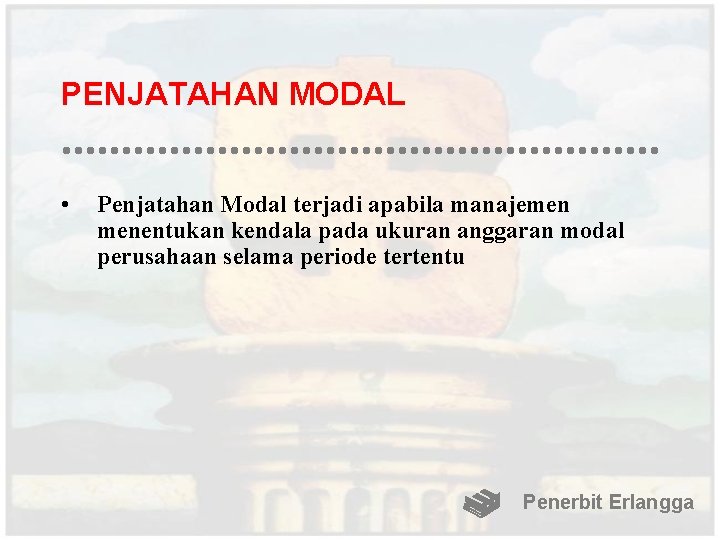 PENJATAHAN MODAL

• Penjatahan Modal terjadi apabila manajemen menentukan kendala pada ukuran anggaran modal perusahaan selama periode tertentu

Penerbit Erlangga